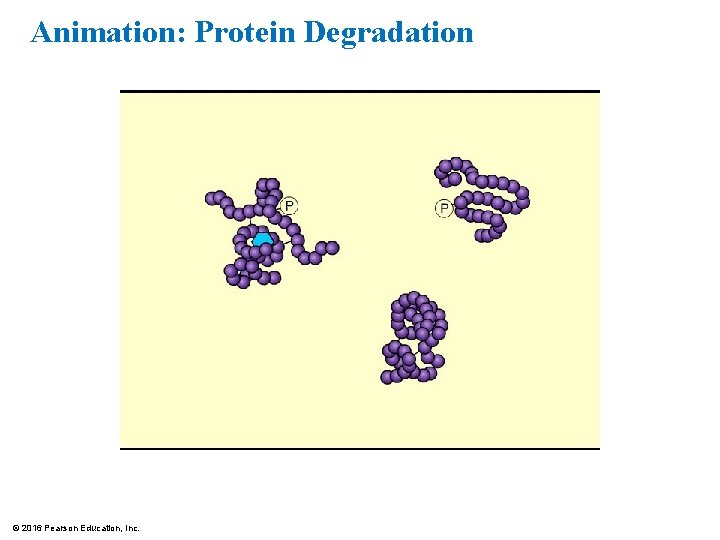 Animation: Protein Degradation

P

P

© 2016 Pearson Education, Inc.